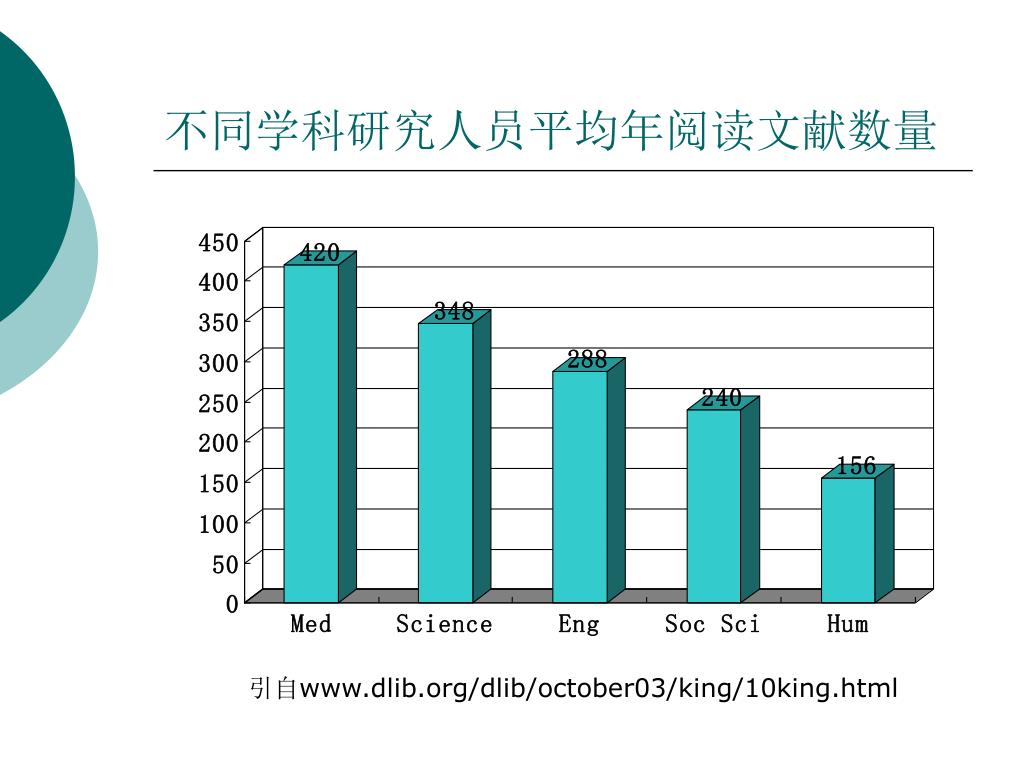 不同学科研究人员平均年阅读文献数量

450
400
350
300
250
200
150
100
50
0

420
348
288
240
156

Med Science Eng Soc Sci Hum

引自www.dlib.org/dlib/october03/king/10king.html